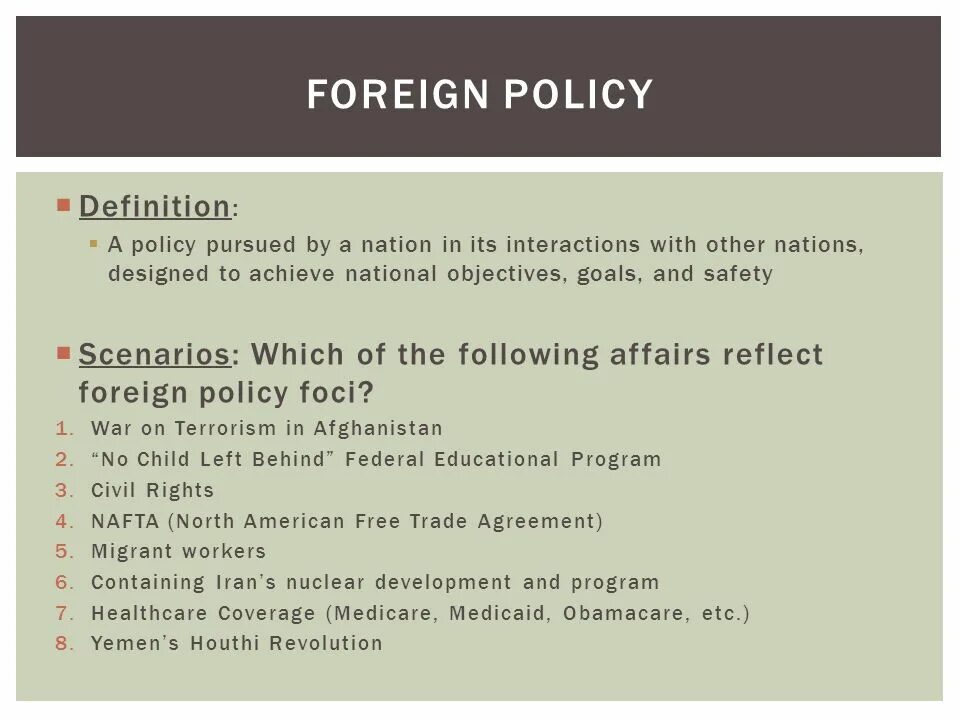 FOREIGN POLICY

Definition:

A policy pursued by a nation in its interactions with other nations, designed to achieve national objectives, goals, and safety

Scenarios: Which of the following affairs reflect foreign policy foci?

1. War on Terrorism in Afghanistan
2. “No Child Left Behind” Federal Educational Program
3. Civil Rights
4. NAFTA (North American Free Trade Agreement)
5. Migrant workers
6. Containing Iran’s nuclear development and program
7. Healthcare Coverage (Medicare, Medicaid, Obamacare, etc.)
8. Yemen’s Houthi Revolution